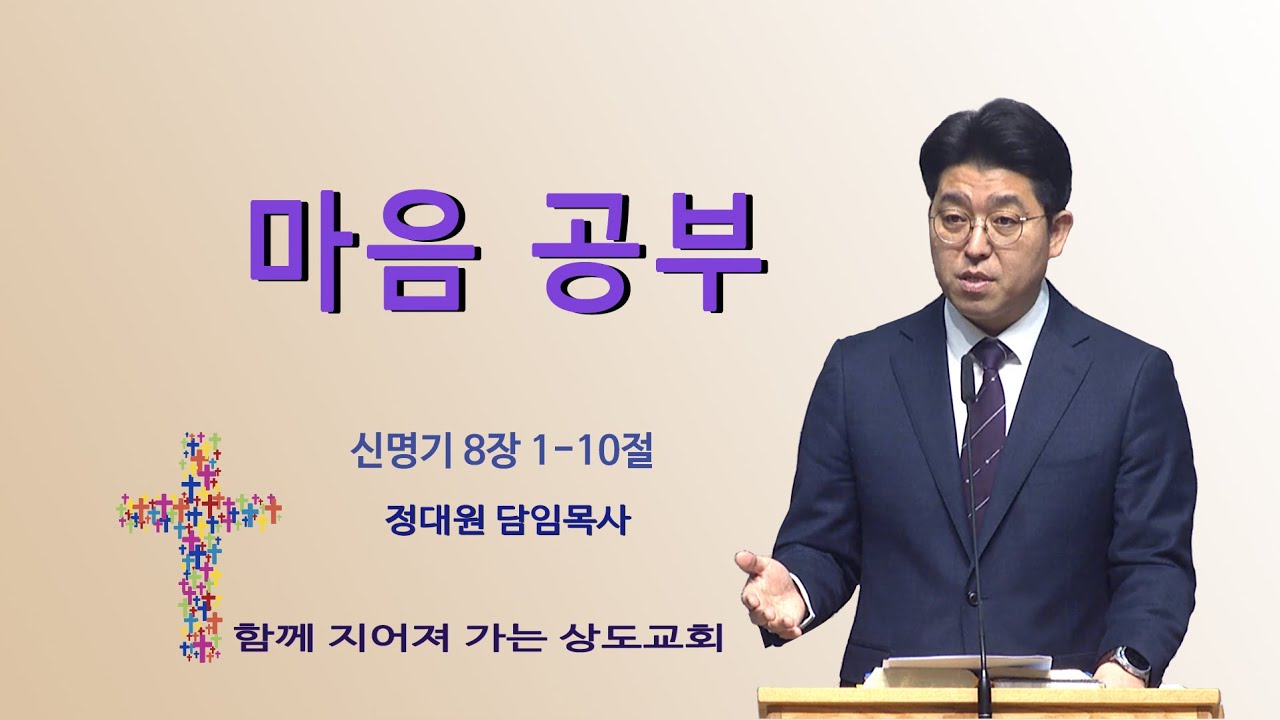 마음 공부

신명기 8장 1-10절

정대원 담임목사

함께 지어져 가는 상도교회